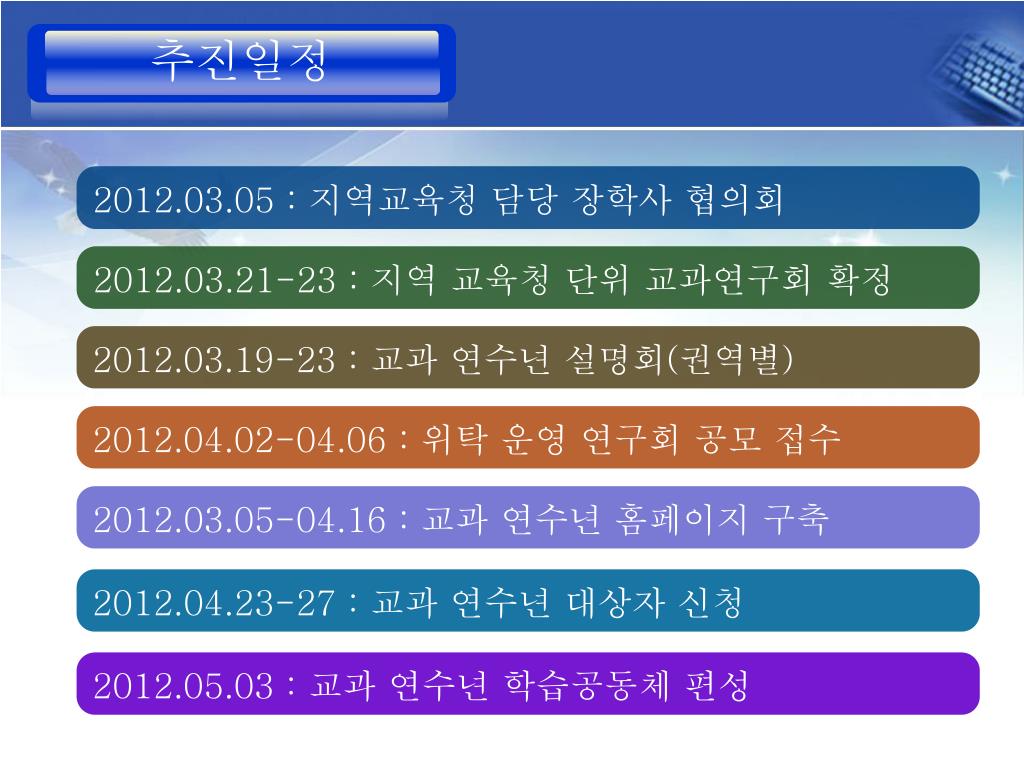 추진일정

2012.03.05 : 지역교육청 담당 장학사 협의회

2012.03.21-23 : 지역 교육청 단위 교과연구회 확정

2012.03.19-23 : 교과 연수년 설명회(권역별)

2012.04.02-04.06 : 위탁 운영 연구회 공모 접수

2012.03.05-04.16 : 교과 연수년 홈페이지 구축

2012.04.23-27 : 교과 연수년 대상자 신청

2012.05.03 : 교과 연수년 학습공동체 편성